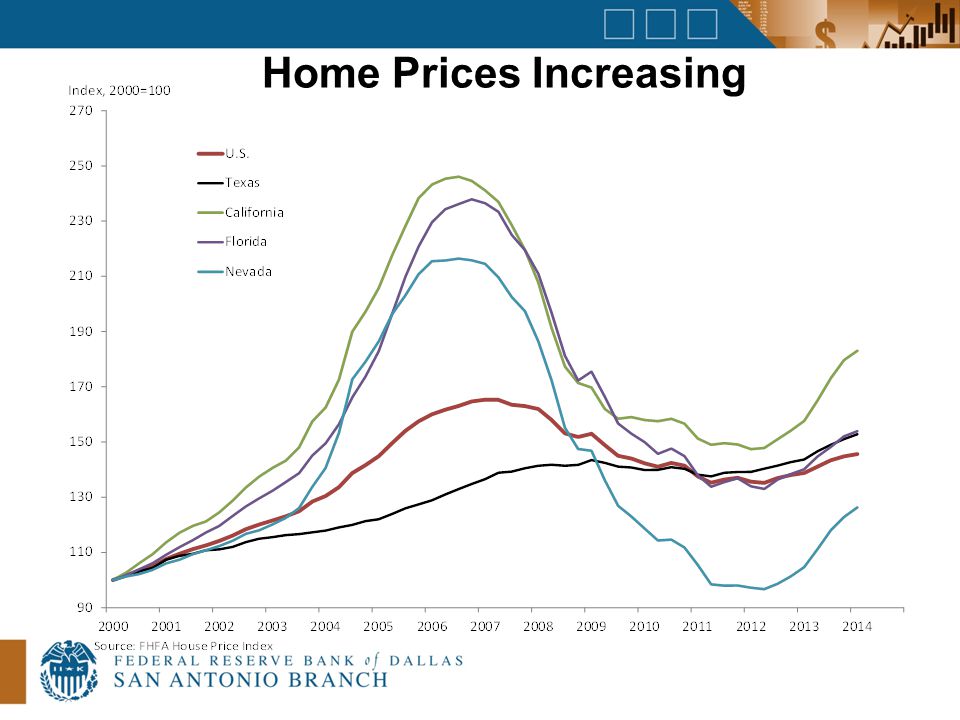 Home Prices Increasing

Index, 2000=100

270
250
230
210
190
170
150
130
110
90

U.S.
Texas
California
Florida
Nevada

2000 2001 2002 2003 2004 2005 2006 2007 2008 2009 2010 2011 2012 2013 2014

Source: FHFA House Price Index

FEDERAL RESERVE BANK of DALLAS
SAN ANTONIO BRANCH